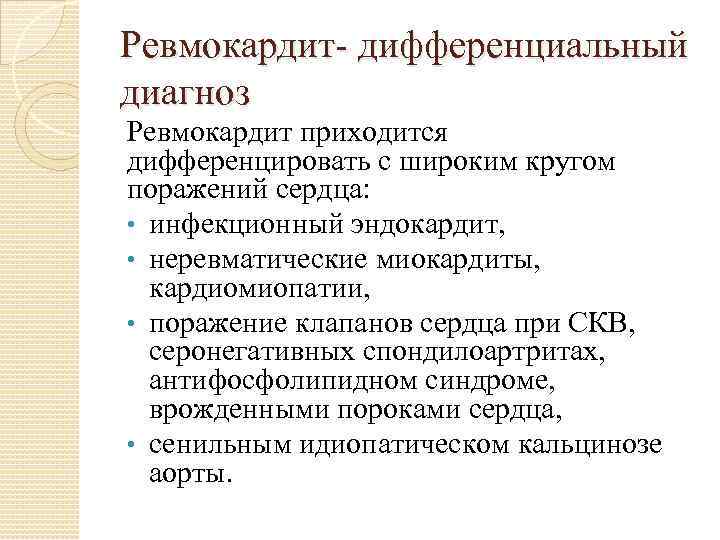 Ревмокардит- дифференциальный диагноз

Ревмокардит приходится дифференцировать с широким кругом поражений сердца:

• инфекционный эндокардит,
• неревматические миокардиты, кардиомиопатии,
• поражение клапанов сердца при СКВ, серонегативных спондилоартритах, антифосфолипидном синдроме, врожденными пороками сердца,
• сенильным идиопатическом кальцинозе аорты.